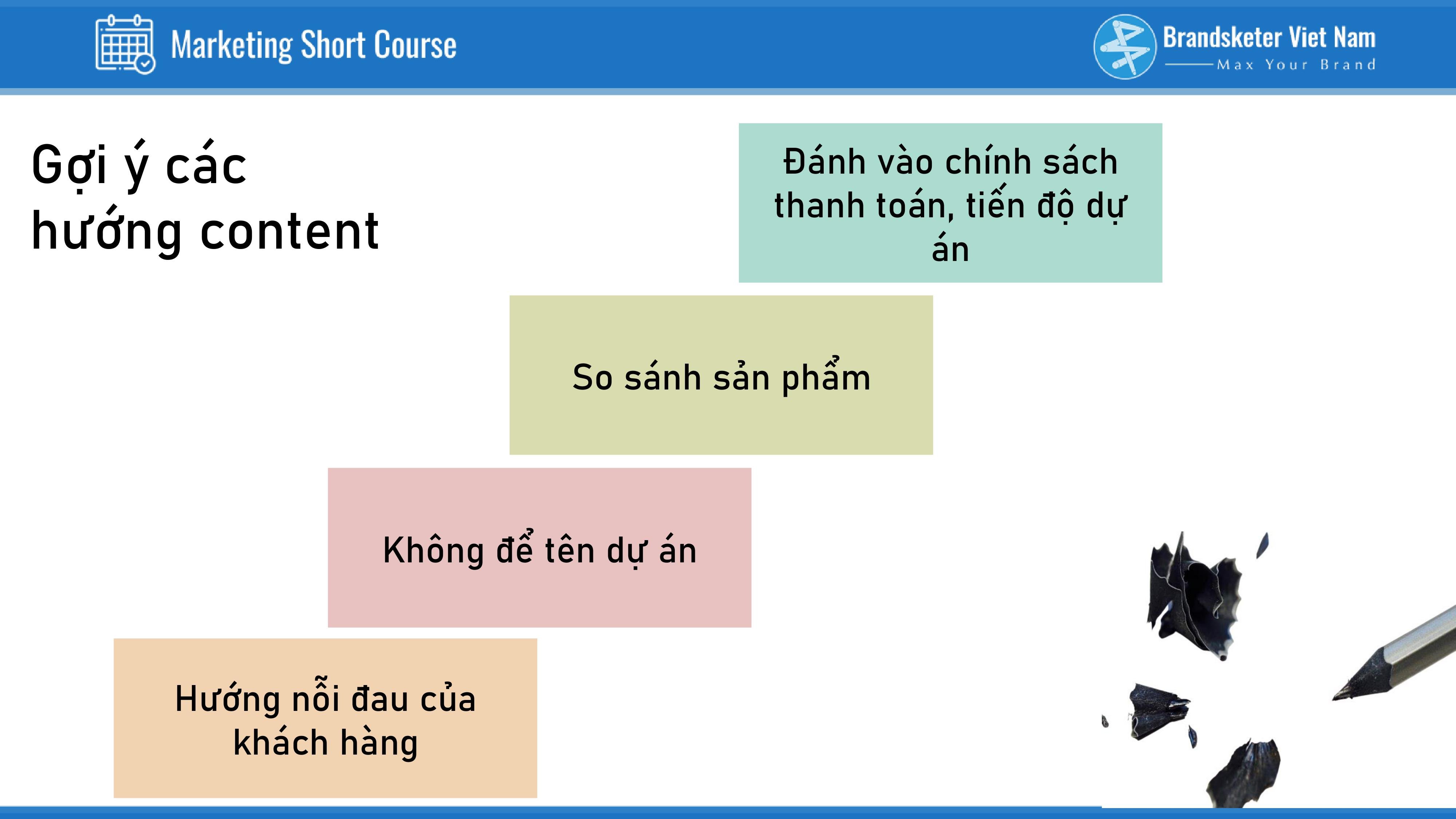 Marketing Short Course

Brandsketer Viet Nam
Max Your Brand

Gợi ý các hướng content

Đánh vào chính sách thanh toán, tiến độ dự án

So sánh sản phẩm

Không để tên dự án

Hướng nỗi đau của khách hàng